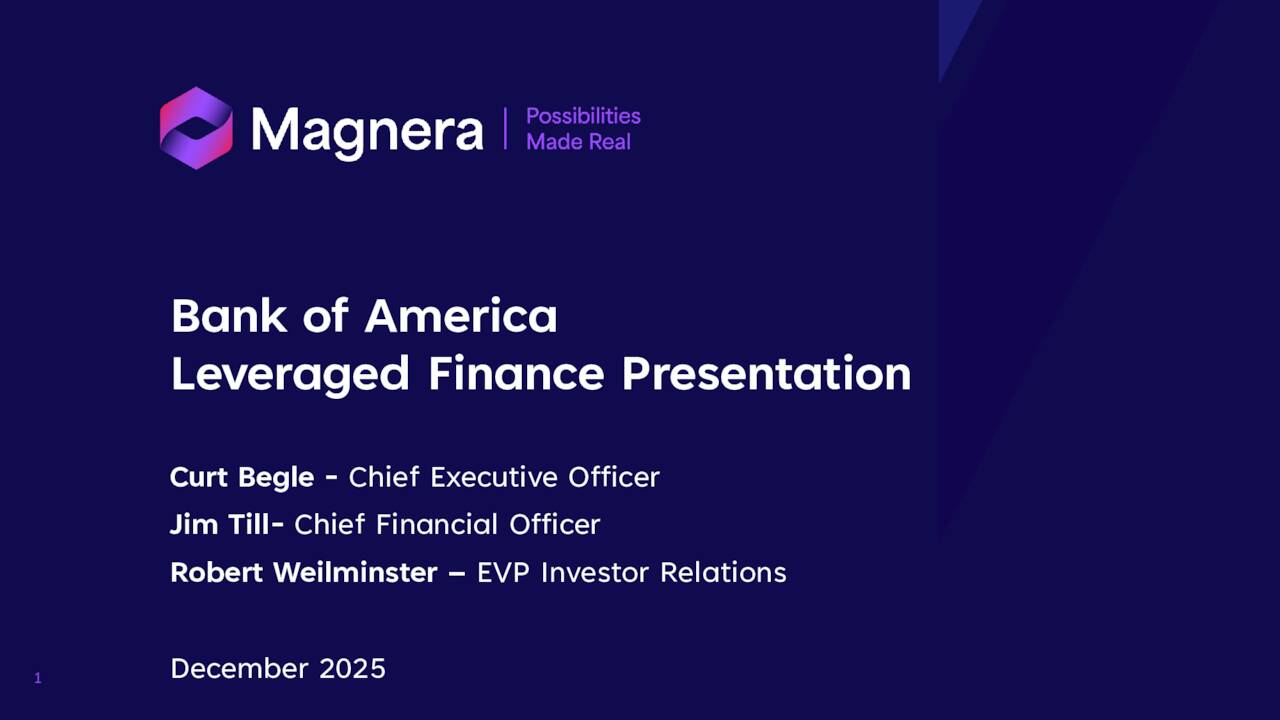 Magnera | Possibilities Made Real

Bank of America
Leveraged Finance Presentation

Curt Begle - Chief Executive Officer
Jim Till- Chief Financial Officer
Robert Weilminster – EVP Investor Relations

December 2025

1